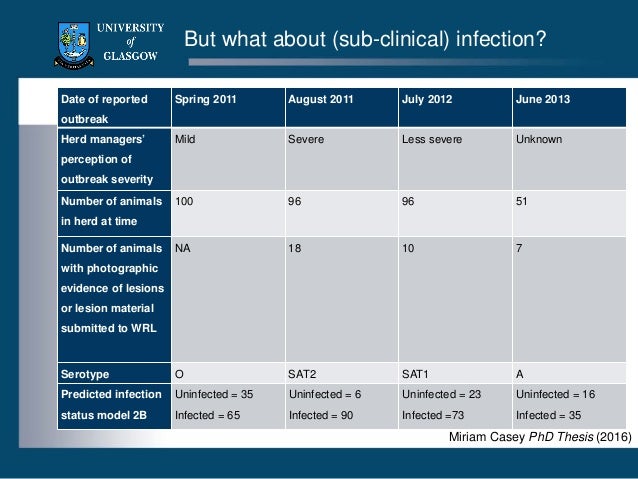 UNIVERSITY of GLASGOW

But what about (sub-clinical) infection?

| Date of reported outbreak | Spring 2011 | August 2011 | July 2012 | June 2013 |
|---|---|---|---|---|
| Herd managers' perception of outbreak severity | Mild | Severe | Less severe | Unknown |
| Number of animals in herd at time | 100 | 96 | 96 | 51 |
| Number of animals with photographic evidence of lesions or lesion material submitted to WRL | NA | 18 | 10 | 7 |
| Serotype | O | SAT2 | SAT1 | A |
| Predicted infection status model 2B | Uninfected = 35 Infected = 65 | Uninfected = 6 Infected = 90 | Uninfected = 23 Infected =73 | Uninfected = 16 Infected = 35 |

Miriam Casey PhD Thesis (2016)